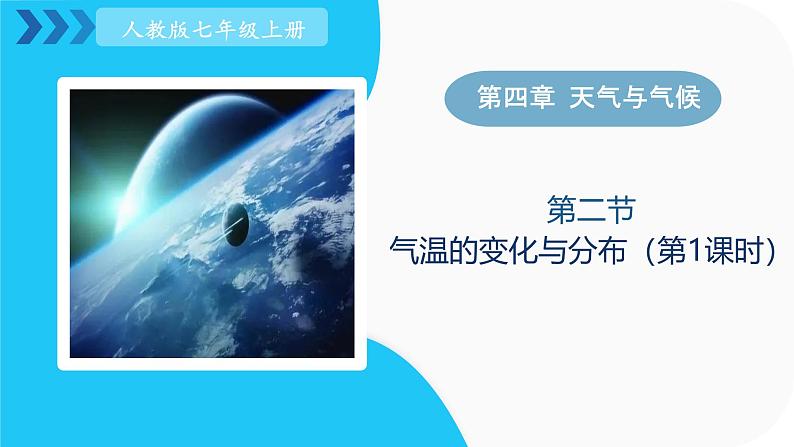 人教版七年级上册

第四章 天气与气候

第二节
气温的变化与分布（第1课时）